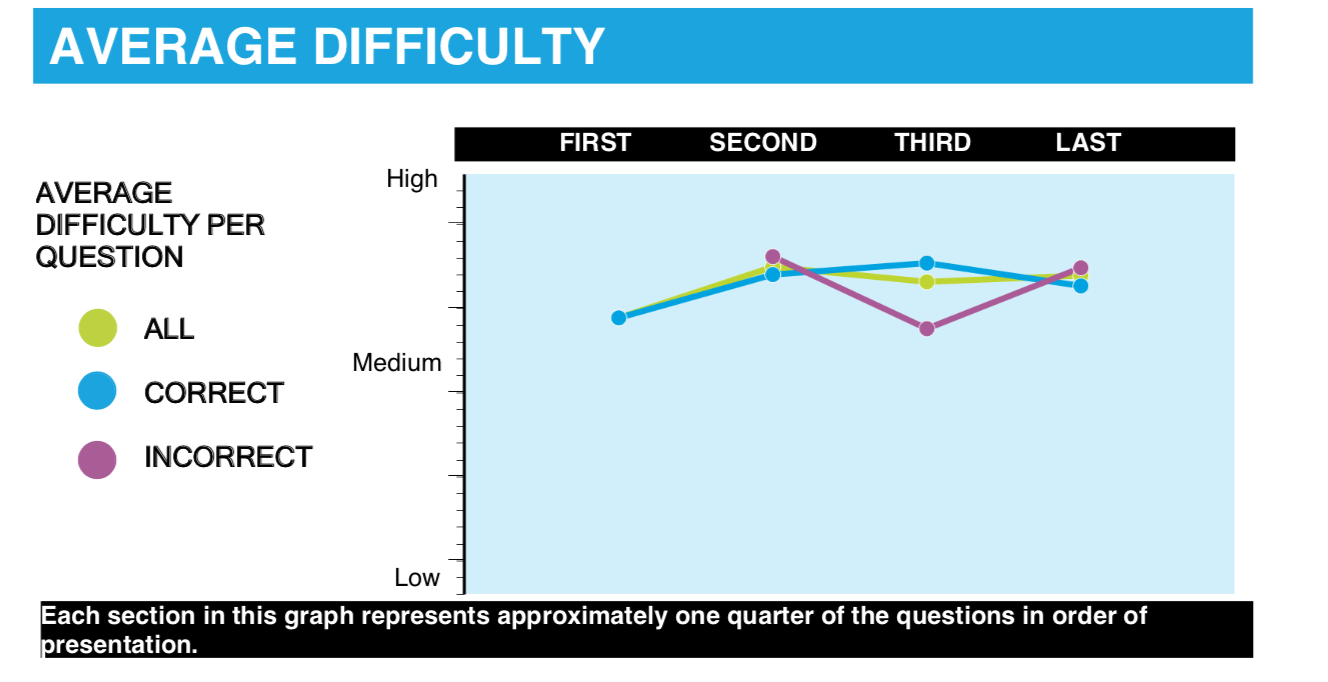 AVERAGE DIFFICULTY

FIRST SECOND THIRD LAST

AVERAGE DIFFICULTY PER QUESTION

ALL

CORRECT

INCORRECT

High

Medium

Low

Each section in this graph represents approximately one quarter of the questions in order of presentation.